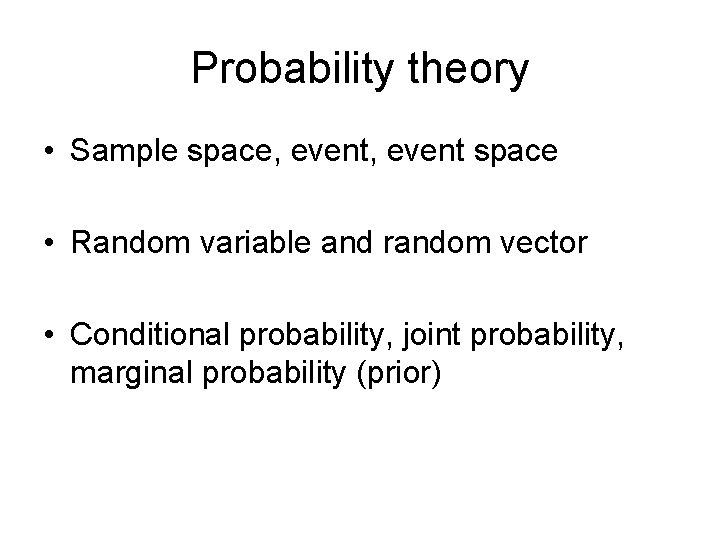 Probability theory

• Sample space, event, event space

• Random variable and random vector

• Conditional probability, joint probability, marginal probability (prior)